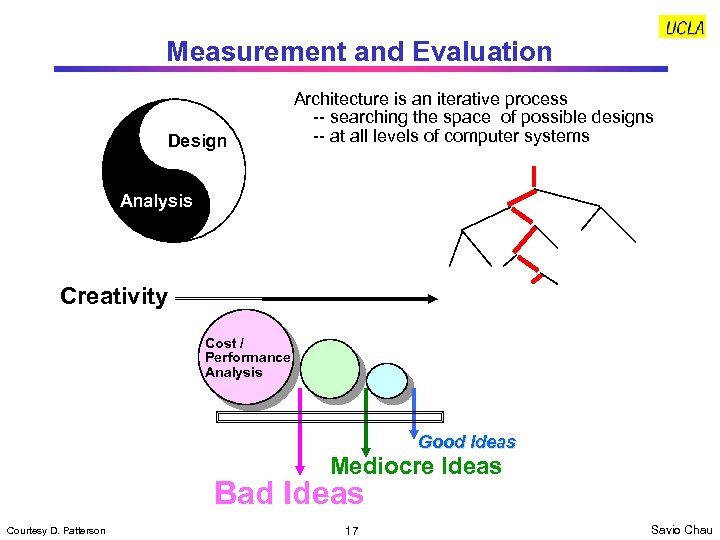 UCLA

Measurement and Evaluation

Architecture is an iterative process
-- searching the space of possible designs
-- at all levels of computer systems

Design

Analysis

Creativity

Cost / Performance Analysis

Good Ideas

Mediocre Ideas

Bad Ideas

Courtesy D. Patterson

17

Savio Chau